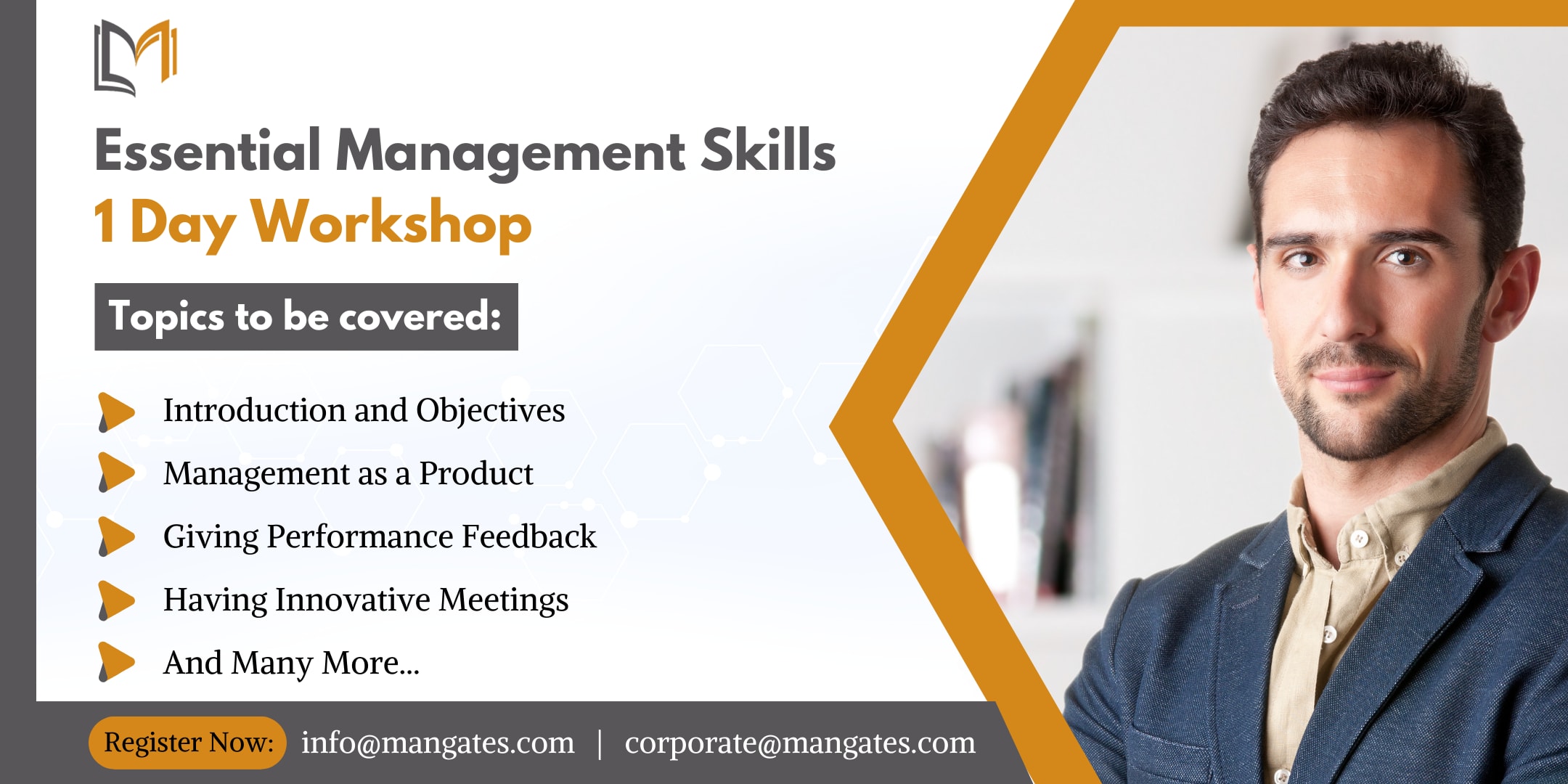 Essential Management Skills
1 Day Workshop

Topics to be covered:

Introduction and Objectives
Management as a Product
Giving Performance Feedback
Having Innovative Meetings
And Many More...

Register Now: info@mangates.com | corporate@mangates.com